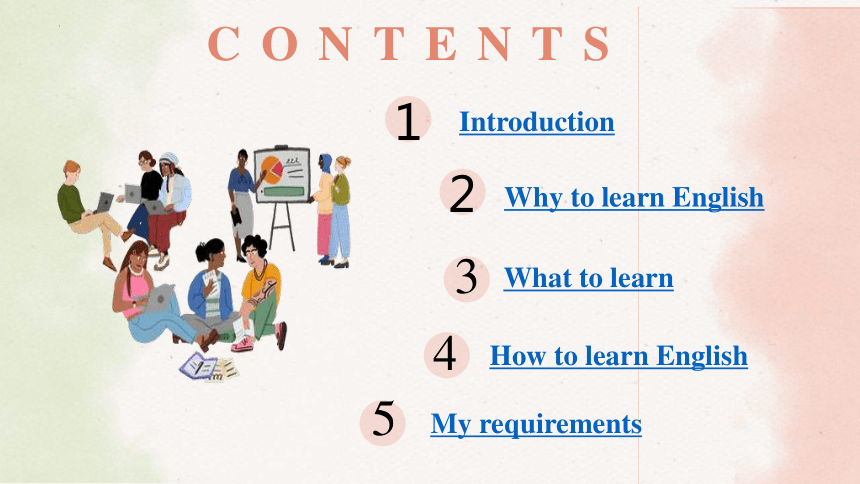 CONTENTS

1 Introduction

2 Why to learn English

3 What to learn

4 How to learn English

5 My requirements